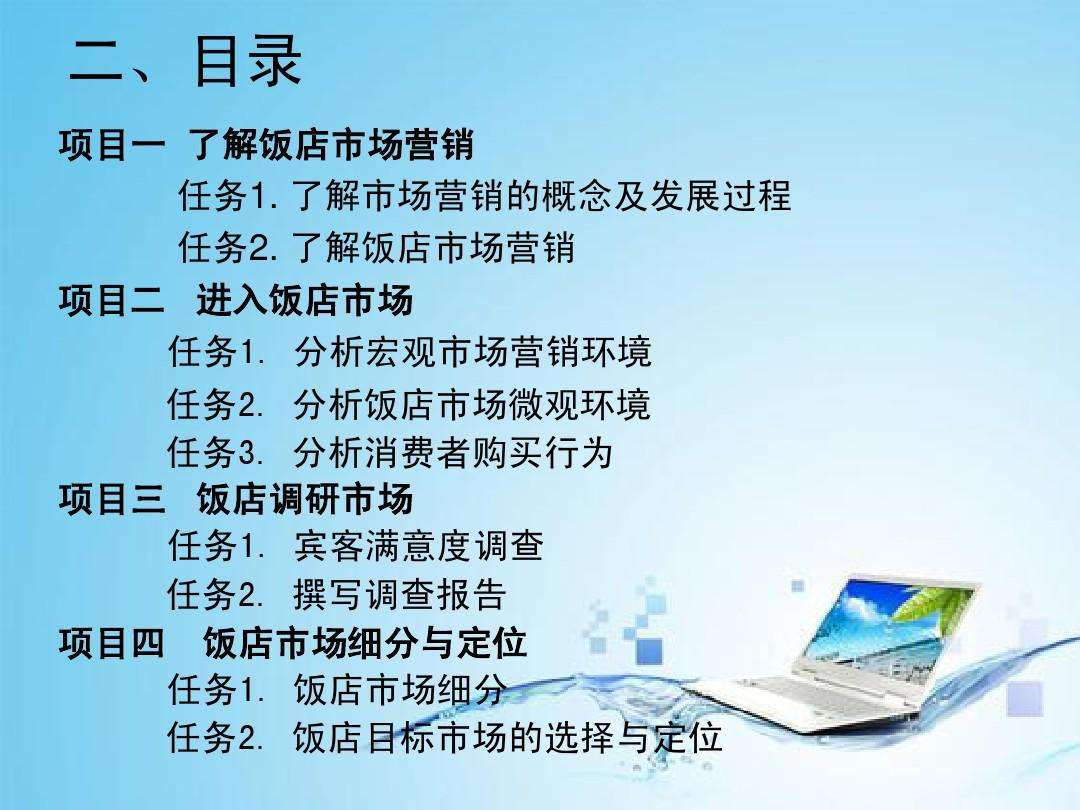 二、目录

项目一 了解饭店市场营销

任务1. 了解市场营销的概念及发展过程

任务2. 了解饭店市场营销

项目二 进入饭店市场

任务1. 分析宏观市场营销环境

任务2. 分析饭店市场微观环境

任务3. 分析消费者购买行为

项目三 饭店调研市场

任务1. 宾客满意度调查

任务2. 撰写调查报告

项目四 饭店市场细分与定位

任务1. 饭店市场细分

任务2. 饭店目标市场的选择与定位